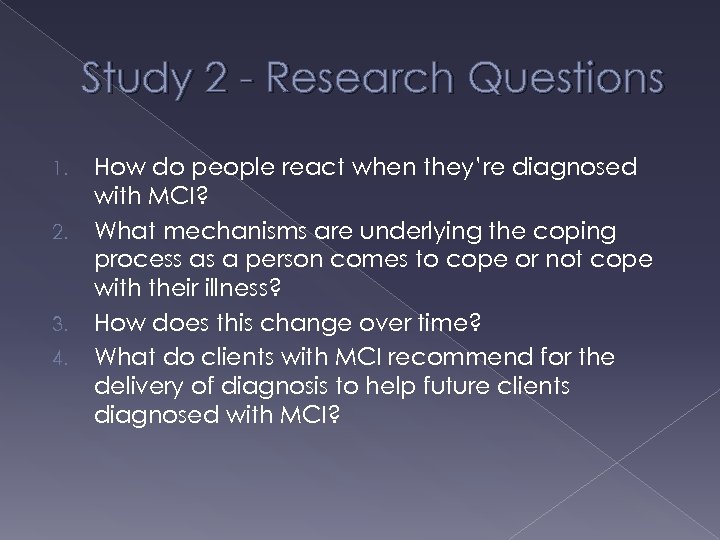 Study 2 - Research Questions

1. How do people react when they're diagnosed with MCI?
2. What mechanisms are underlying the coping process as a person comes to cope or not cope with their illness?
3. How does this change over time?
4. What do clients with MCI recommend for the delivery of diagnosis to help future clients diagnosed with MCI?